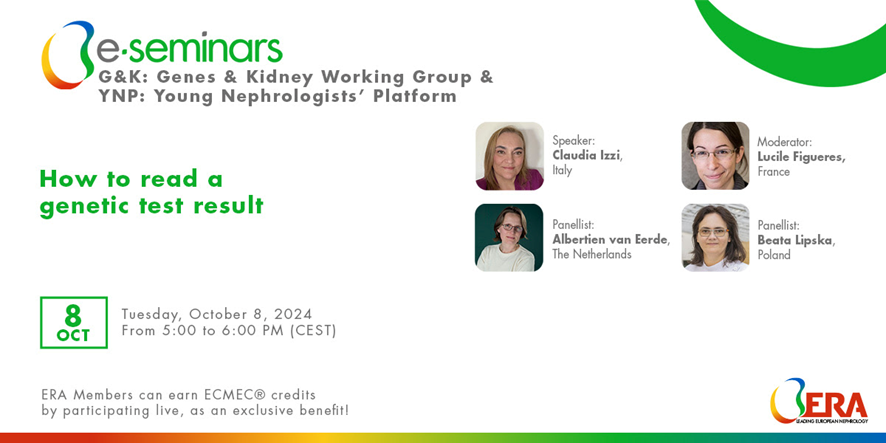 e-seminars
G&K: Genes & Kidney Working Group &
YNP: Young Nephrologists' Platform

How to read a genetic test result

Speaker:
Claudia Izzi,
Italy

Moderator:
Lucile Figueres,
France

Panellist:
Albertien van Eerde,
The Netherlands

Panellist:
Beata Lipska,
Poland

8
OCT

Tuesday, October 8, 2024
From 5:00 to 6:00 PM (CEST)

ERA Members can earn ECMEC® credits by participating live, as an exclusive benefit!

ERA
LEADING EUROPEAN NEPHROLOGY